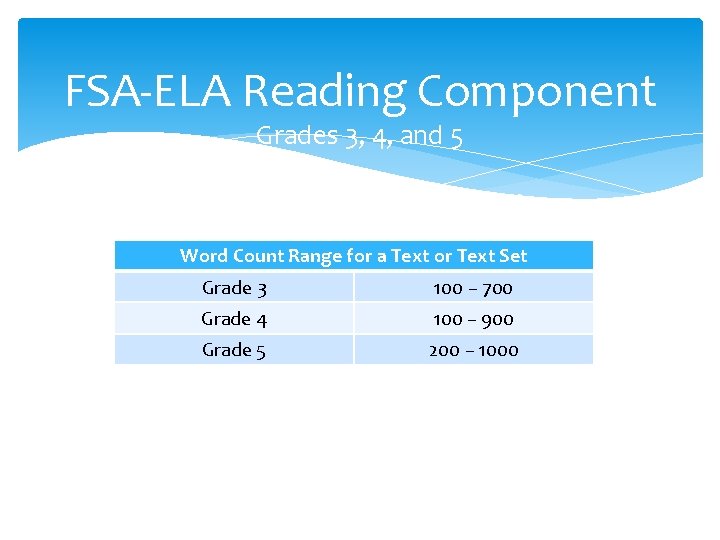 FSA-ELA Reading Component

Grades 3, 4, and 5

| Word Count Range for a Text or Text Set | |
|---|---|
| Grade 3 | 100 – 700 |
| Grade 4 | 100 – 900 |
| Grade 5 | 200 – 1000 |